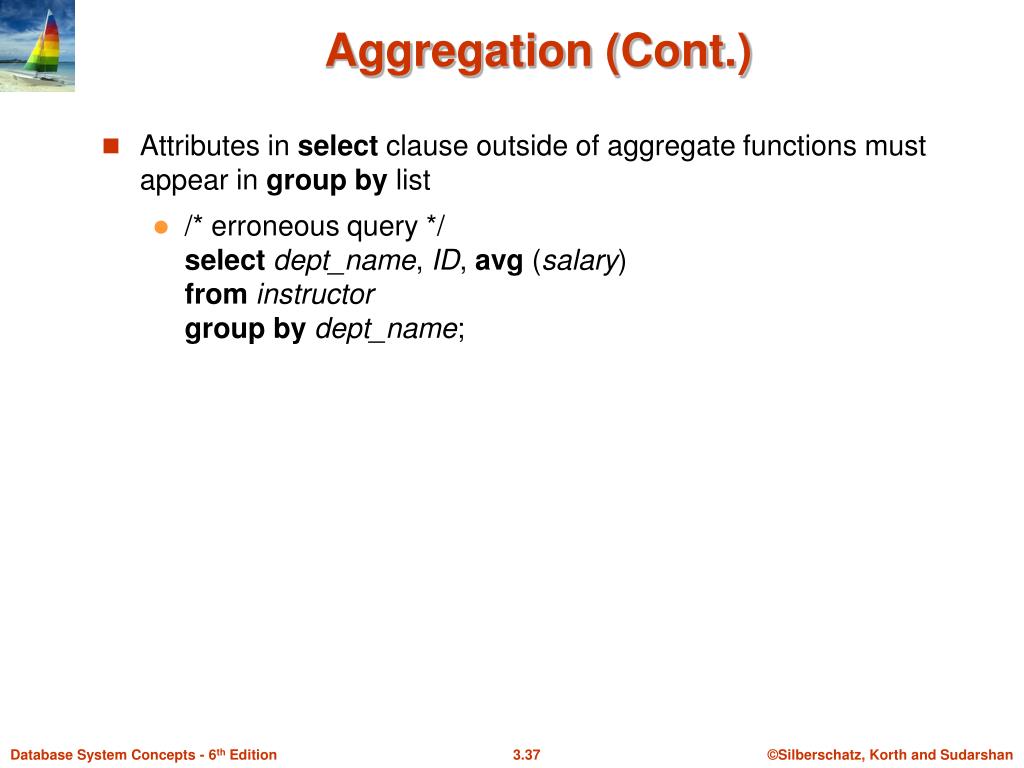 Aggregation (Cont.)

Attributes in select clause outside of aggregate functions must appear in group by list

/* erroneous query */
select dept_name, ID, avg (salary)
from instructor
group by dept_name;

Database System Concepts - 6th Edition

3.37

©Silberschatz, Korth and Sudarshan